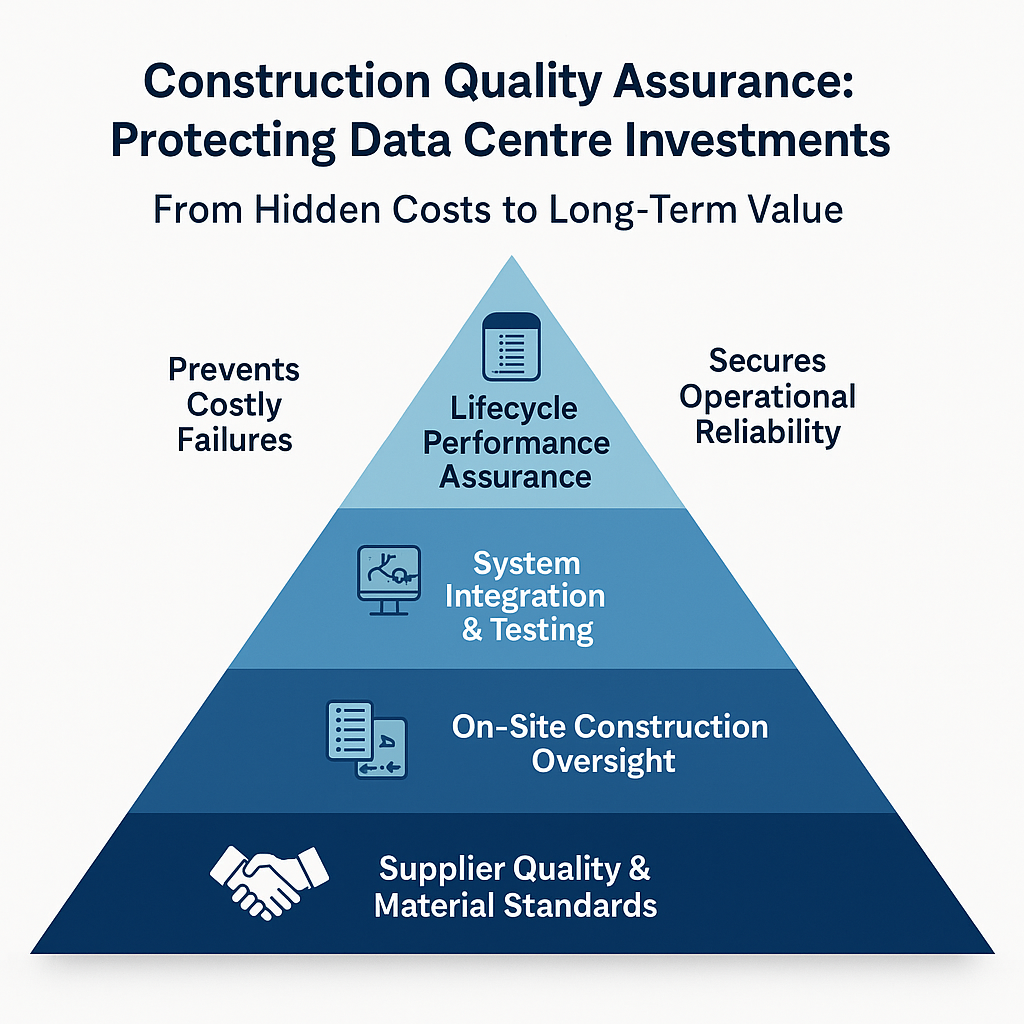 Construction Quality Assurance: Protecting Data Centre Investments

From Hidden Costs to Long-Term Value

Prevents Costly Failures

Lifecycle Performance Assurance

Secures Operational Reliability

System Integration & Testing

On-Site Construction Oversight

Supplier Quality & Material Standards